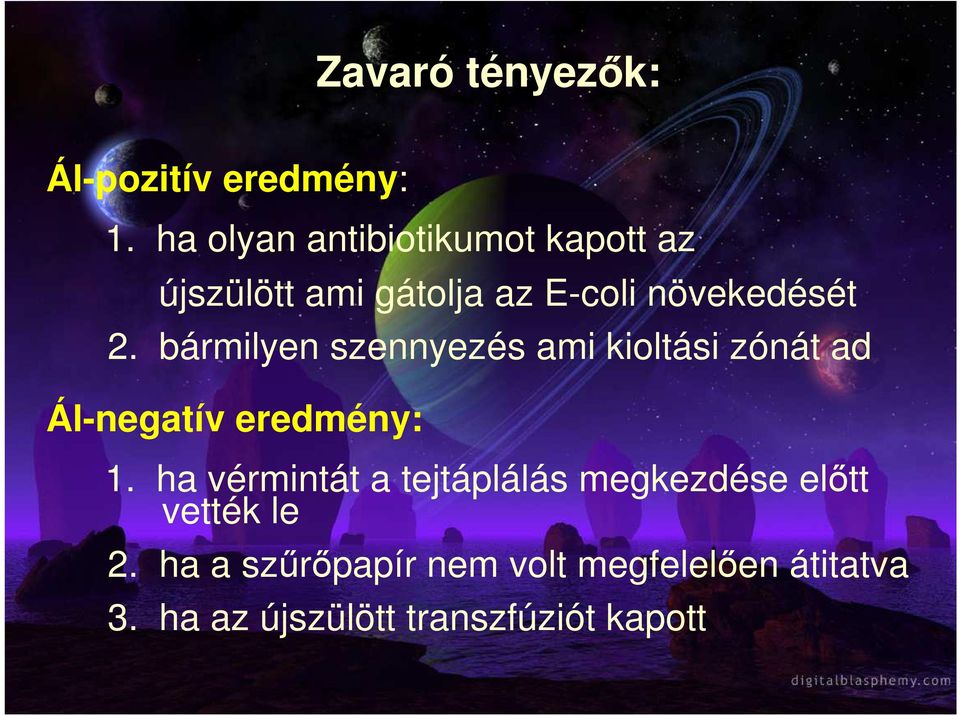 Zavaró tényezők:

Ál-pozitív eredmény:

1. ha olyan antibiotikumot kapott az újszülött ami gátolja az E-coli növekedését
2. bármilyen szennyezés ami kioltási zónát ad

Ál-negatív eredmény:

1. ha vérmintát a tejtáplálás megkezdése előtt vették le
2. ha a szűrőpapír nem volt megfelelően átitatva
3. ha az újszülött transzfúziót kapott

digitalblasphemy.com